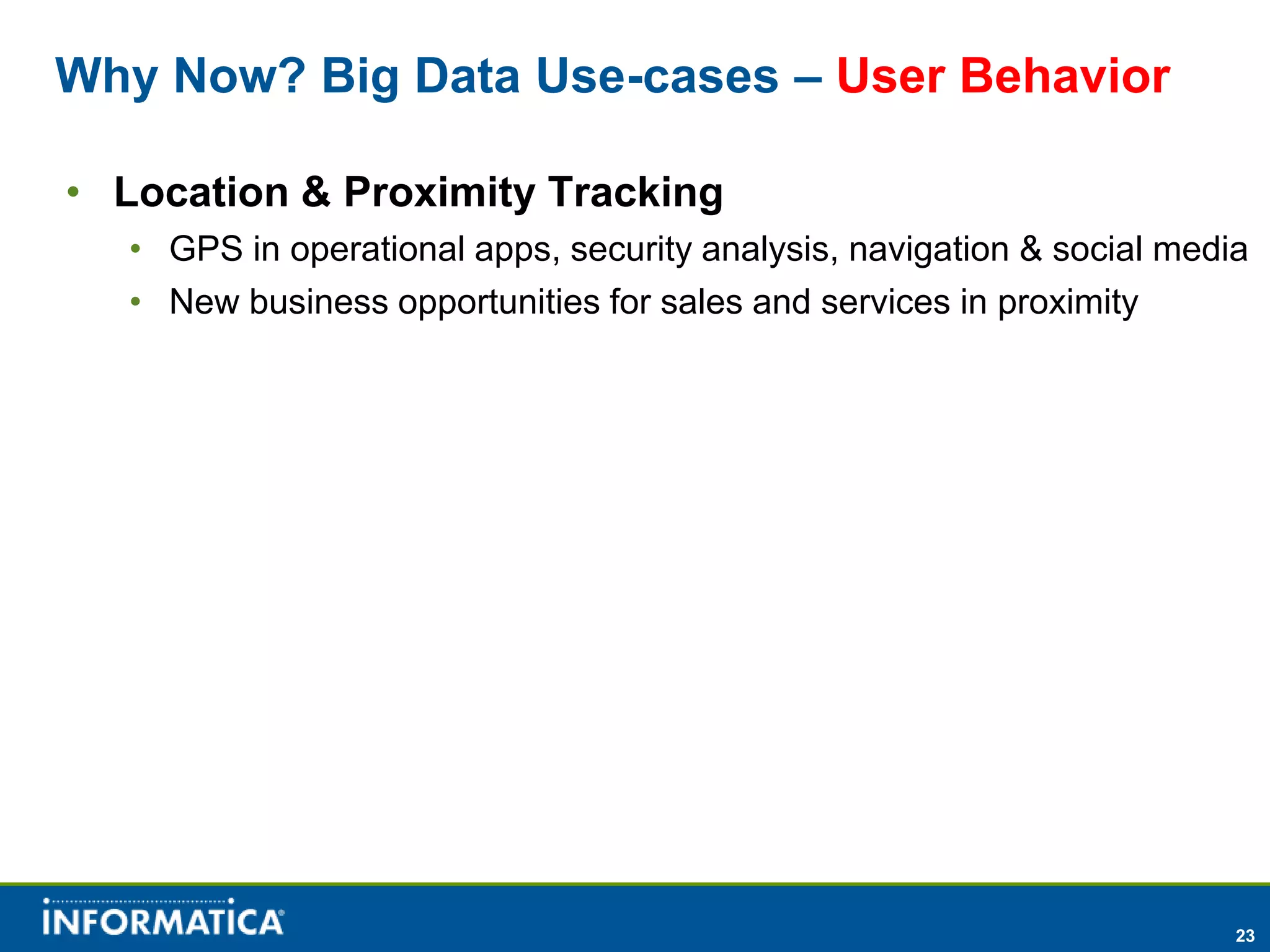 Why Now? Big Data Use-cases – User Behavior

• Location & Proximity Tracking
  • GPS in operational apps, security analysis, navigation & social media
  • New business opportunities for sales and services in proximity

INFORMATICA®

23